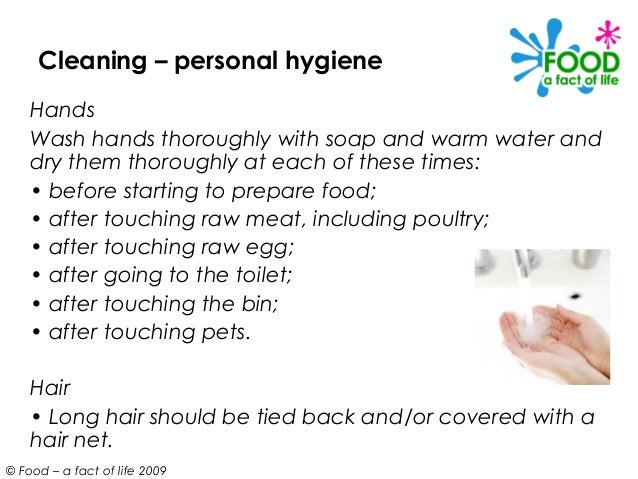 Cleaning – personal hygiene

FOOD
a fact of life

Hands

Wash hands thoroughly with soap and warm water and dry them thoroughly at each of these times:

• before starting to prepare food;
• after touching raw meat, including poultry;
• after touching raw egg;
• after going to the toilet;
• after touching the bin;
• after touching pets.

Hair

• Long hair should be tied back and/or covered with a hair net.

© Food – a fact of life 2009